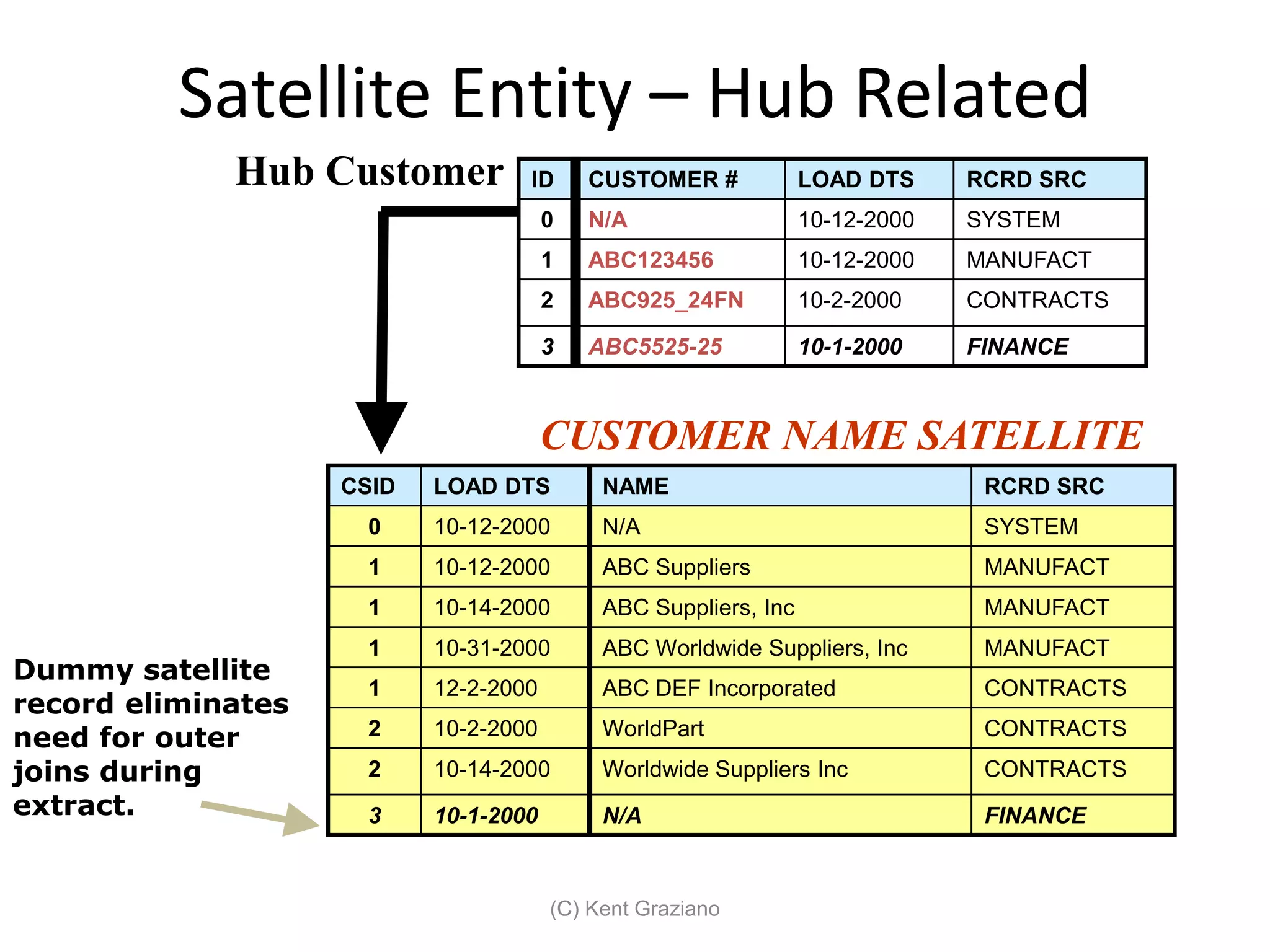 Satellite Entity – Hub Related

Hub Customer

| ID | CUSTOMER # | LOAD DTS | RCRD SRC |
|---|---|---|---|
| 0 | N/A | 10-12-2000 | SYSTEM |
| 1 | ABC123456 | 10-12-2000 | MANUFACT |
| 2 | ABC925_24FN | 10-2-2000 | CONTRACTS |
| 3 | ABC5525-25 | 10-1-2000 | FINANCE |

CUSTOMER NAME SATELLITE

| CSID | LOAD DTS | NAME | RCRD SRC |
|---|---|---|---|
| 0 | 10-12-2000 | N/A | SYSTEM |
| 1 | 10-12-2000 | ABC Suppliers | MANUFACT |
| 1 | 10-14-2000 | ABC Suppliers, Inc | MANUFACT |
| 1 | 10-31-2000 | ABC Worldwide Suppliers, Inc | MANUFACT |
| 1 | 12-2-2000 | ABC DEF Incorporated | CONTRACTS |
| 2 | 10-2-2000 | WorldPart | CONTRACTS |
| 2 | 10-14-2000 | Worldwide Suppliers Inc | CONTRACTS |
| 3 | 10-1-2000 | N/A | FINANCE |

Dummy satellite record eliminates need for outer joins during extract.

(C) Kent Graziano